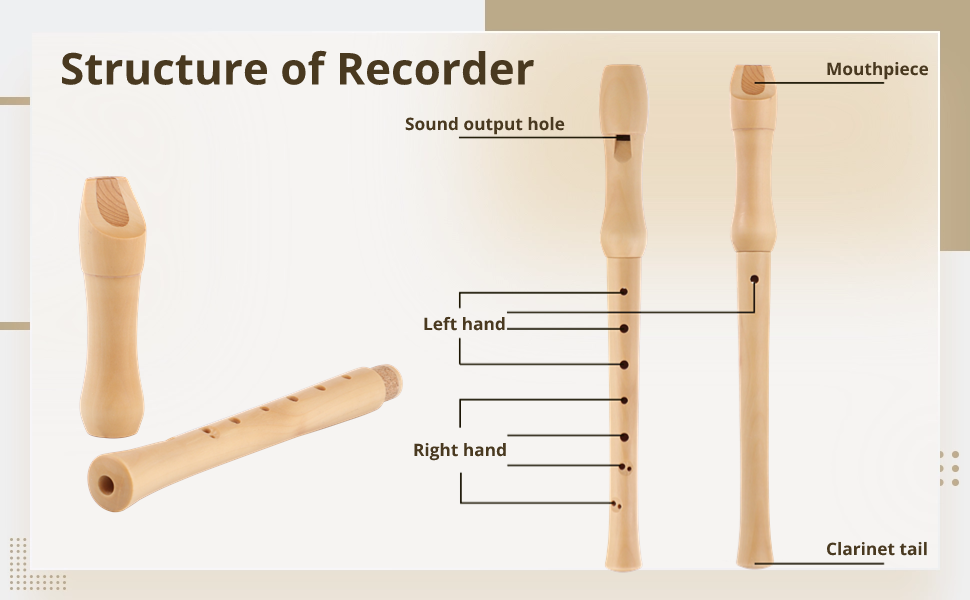 Structure of Recorder

Sound output hole

Mouthpiece

Left hand

Right hand

Clarinet tail